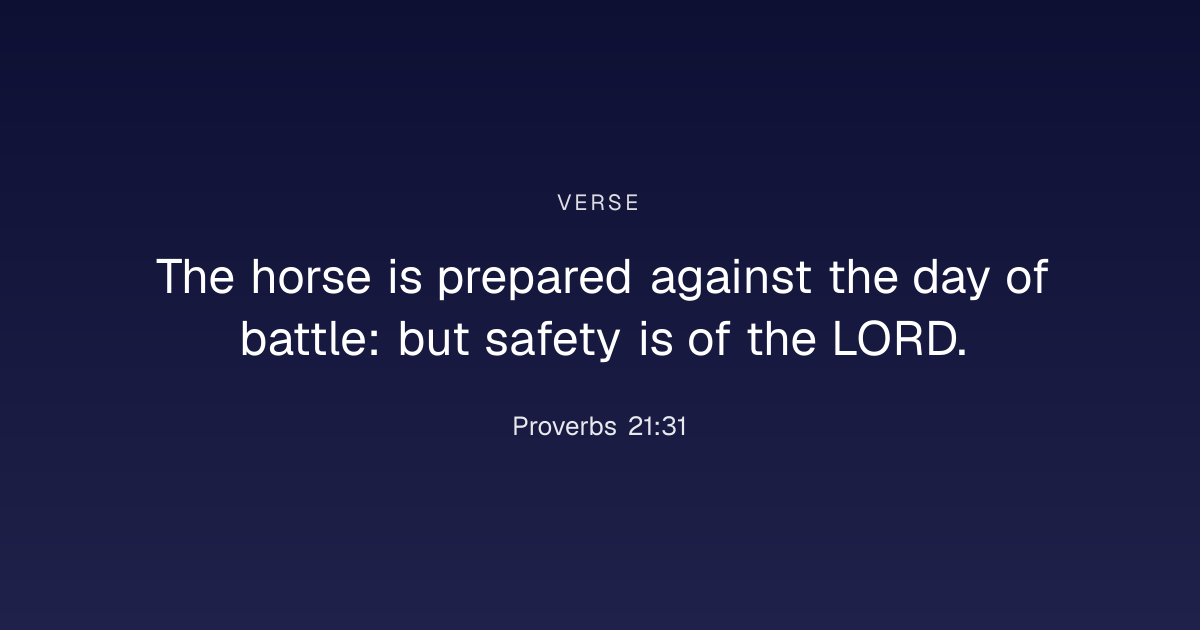 VERSE

The horse is prepared against the day of battle: but safety is of the LORD.

Proverbs 21:31